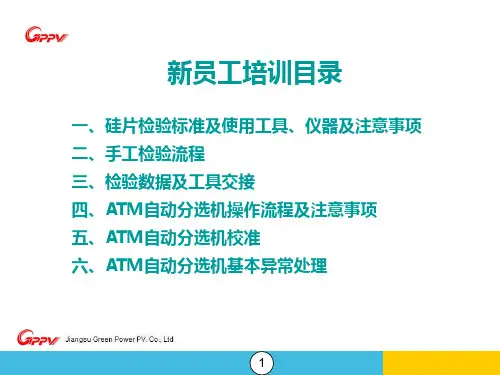 GPPV

新员工培训目录

一、硅片检验标准及使用工具、仪器及注意事项
二、手工检验流程
三、检验数据及工具交接
四、ATM自动分选机操作流程及注意事项
五、ATM自动分选机校准
六、ATM自动分选机基本异常处理

GPPV Jiangsu Green Power PV. Co., Ltd

1